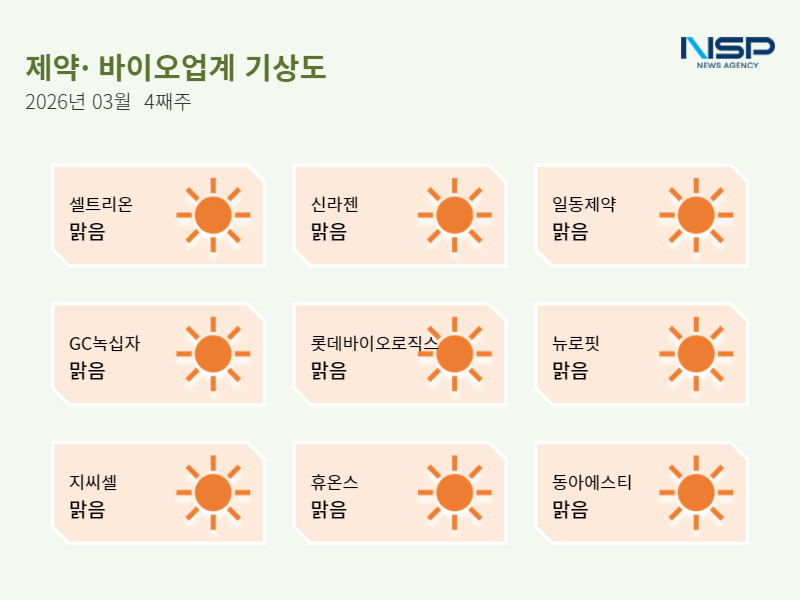 제약· 바이오업계 기상도
2026년 03월 4째주

NSP
NEWS AGENCY

셀트리온
맑음

신라젠
맑음

일동제약
맑음

GC녹십자
맑음

롯데바이오로직스
맑음

뉴로핏
맑음

지씨셀
맑음

휴온스
맑음

동아에스티
맑음